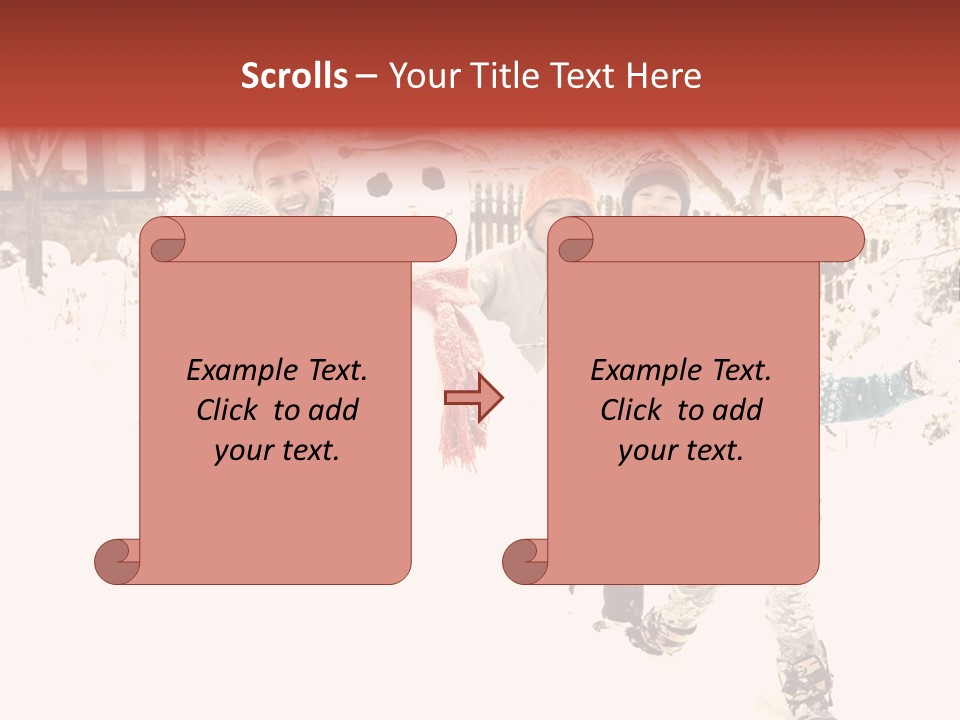 Scrolls – Your Title Text Here

Example Text. Click to add your text.

Example Text. Click to add your text.